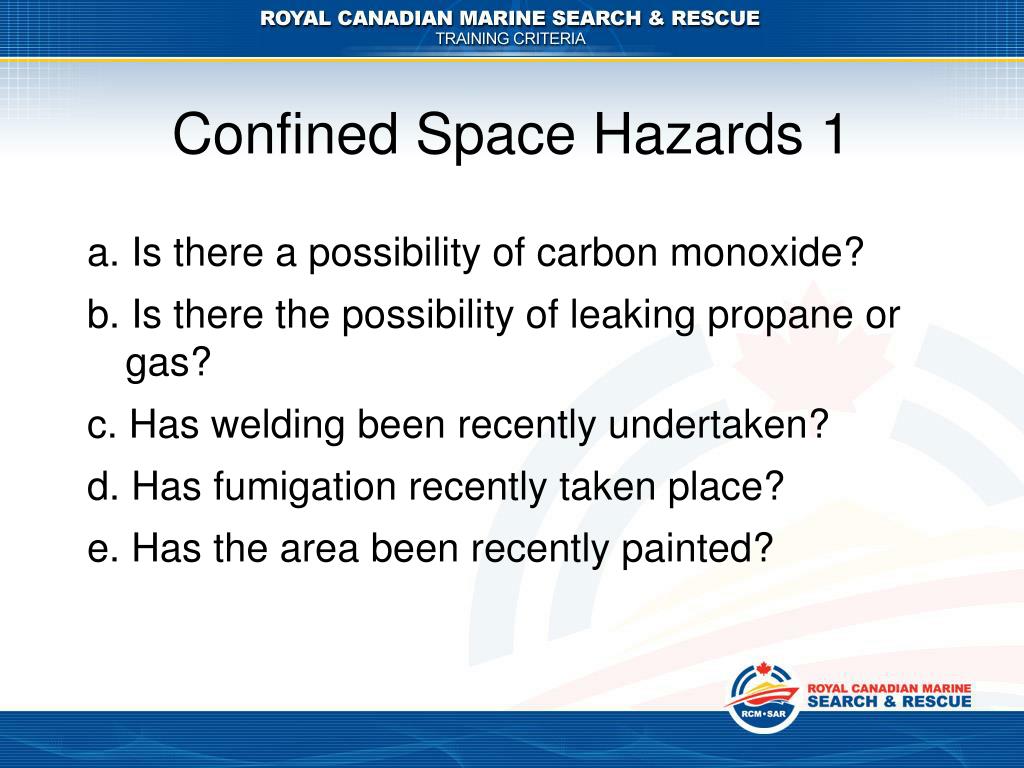 ROYAL CANADIAN MARINE SEARCH & RESCUE
TRAINING CRITERIA

Confined Space Hazards 1

a. Is there a possibility of carbon monoxide?

b. Is there the possibility of leaking propane or gas?

c. Has welding been recently undertaken?

d. Has fumigation recently taken place?

e. Has the area been recently painted?

RCM•SAR

ROYAL CANADIAN MARINE
SEARCH & RESCUE